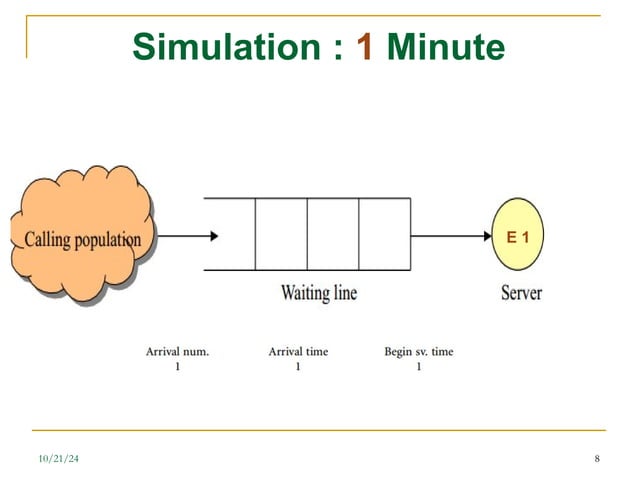 Simulation : 1 Minute

Calling population

Waiting line

E 1

Server

| Arrival num. | Arrival time | Begin sv. time |
|---|---|---|
| 1 | 1 | 1 |

10/21/24

8